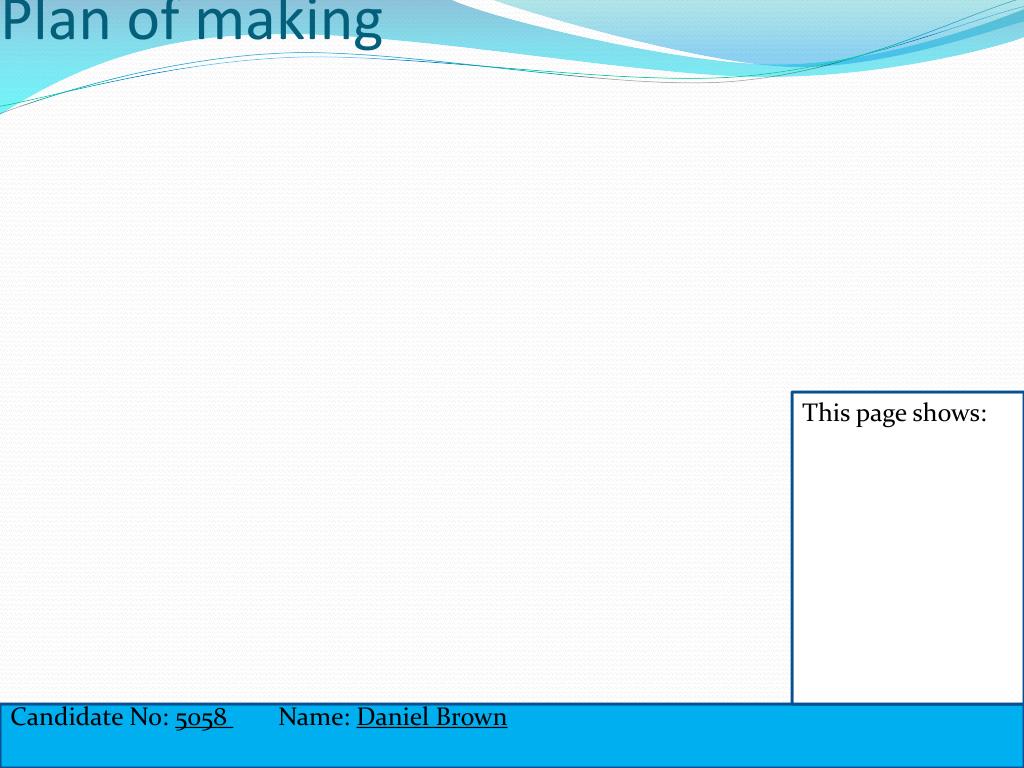 Plan of making

This page shows:

Candidate No: 5058 Name: Daniel Brown